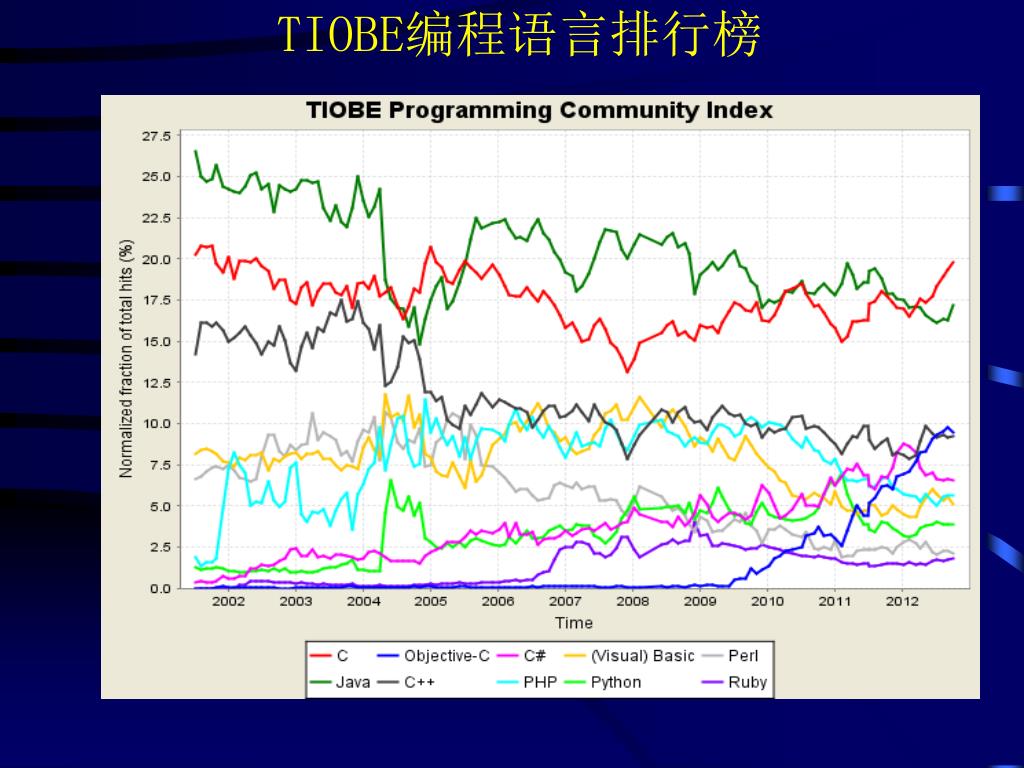 TIOBE编程语言排行榜

TIOBE Programming Community Index

Normalized fraction of total hits (%)

27.5
25.0
22.5
20.0
17.5
15.0
12.5
10.0
7.5
5.0
2.5
0.0

2002 2003 2004 2005 2006 2007 2008 2009 2010 2011 2012

Time

C
Objective-C
C#
(Visual) Basic
Perl
Java
C++
PHP
Python
Ruby